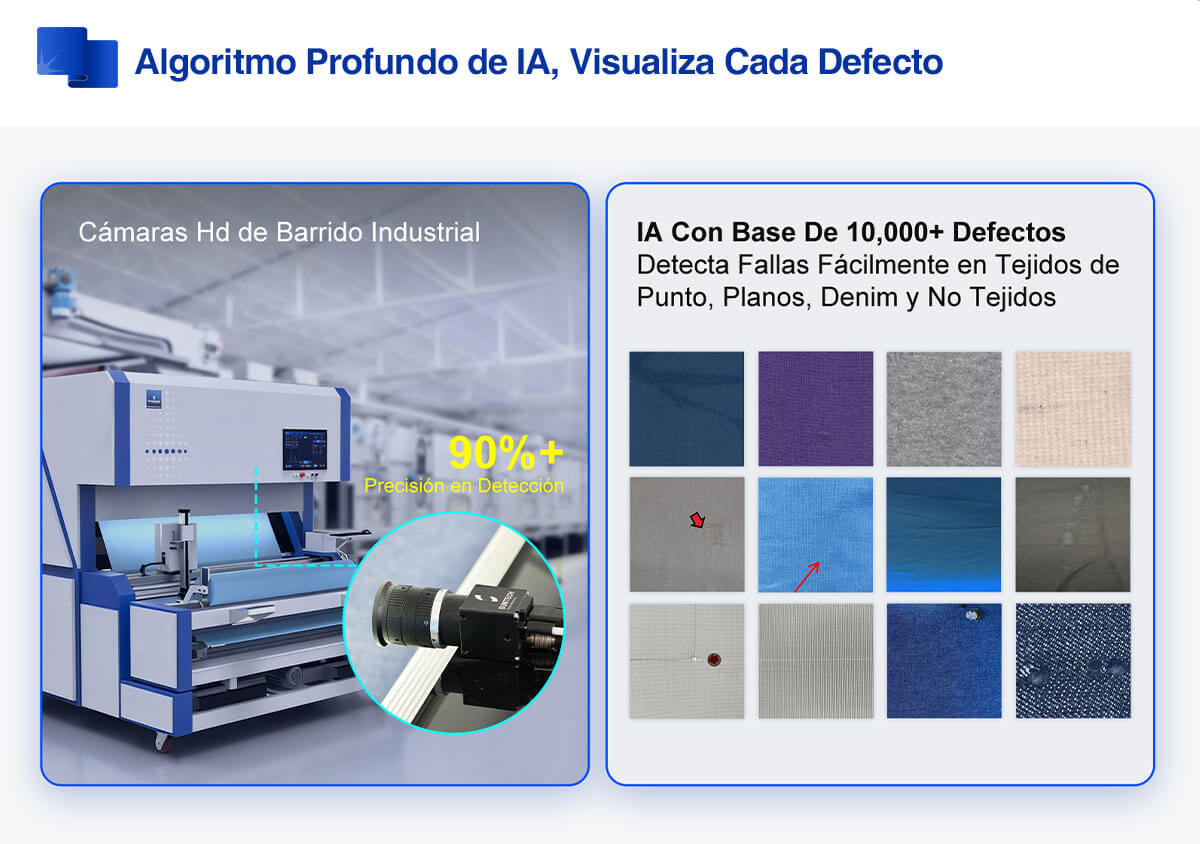 Algoritmo Profundo de IA, Visualiza Cada Defecto

Cámaras Hd de Barrido Industrial

90%+
Precisión en Detección

IA Con Base De 10,000+ Defectos
Detecta Fallas Fácilmente en Tejidos de Punto, Planos, Denim y No Tejidos